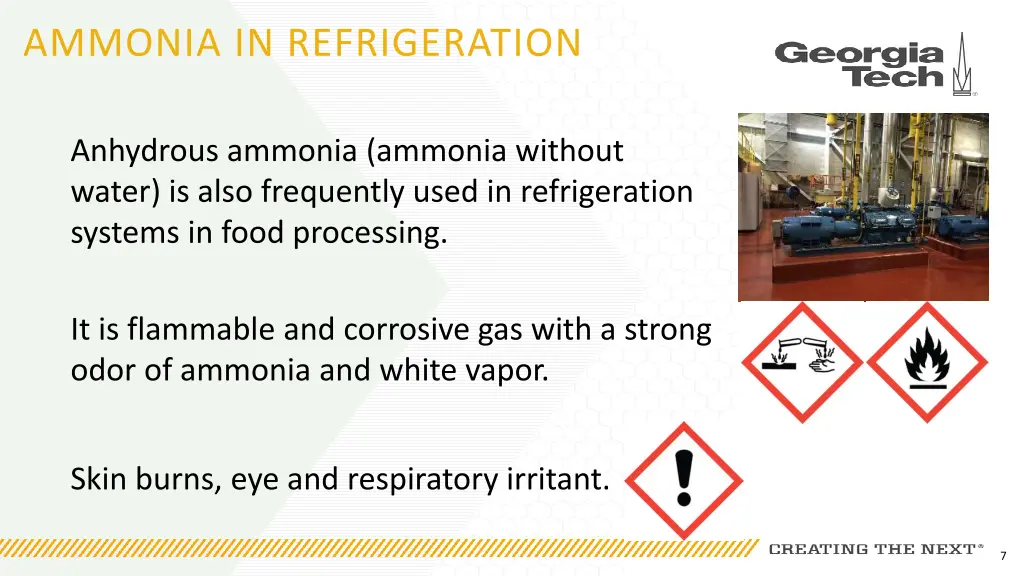 AMMONIA IN REFRIGERATION

Georgia Tech

Anhydrous ammonia (ammonia without water) is also frequently used in refrigeration systems in food processing.

It is flammable and corrosive gas with a strong odor of ammonia and white vapor.

Skin burns, eye and respiratory irritant.

CREATING THE NEXT®

7